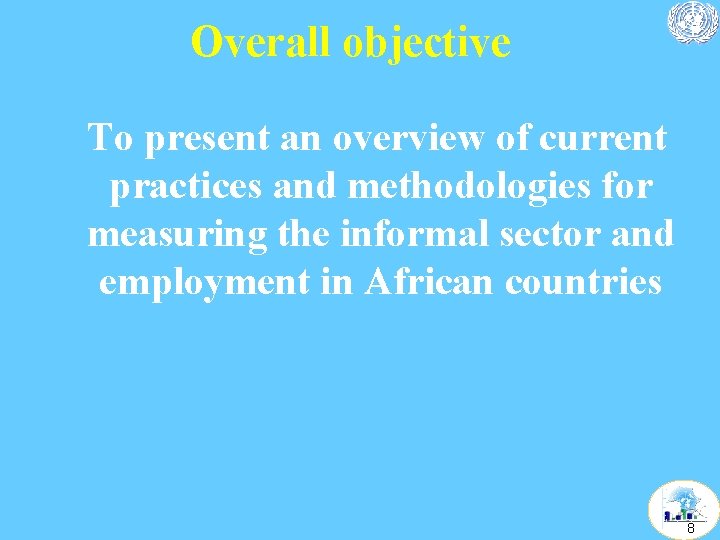 Overall objective

To present an overview of current practices and methodologies for measuring the informal sector and employment in African countries

8